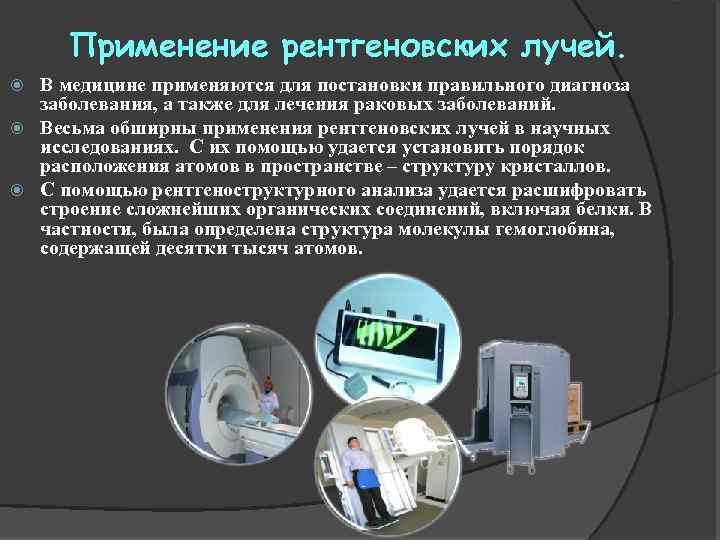 Применение рентгеновских лучей.

В медицине применяются для постановки правильного диагноза заболевания, а также для лечения раковых заболеваний.

Весьма обширны применения рентгеновских лучей в научных исследованиях. С их помощью удается установить порядок расположения атомов в пространстве – структуру кристаллов.

С помощью рентгеноструктурного анализа удается расшифровать строение сложнейших органических соединений, включая белки. В частности, была определена структура молекулы гемоглобина, содержащей десятки тысяч атомов.